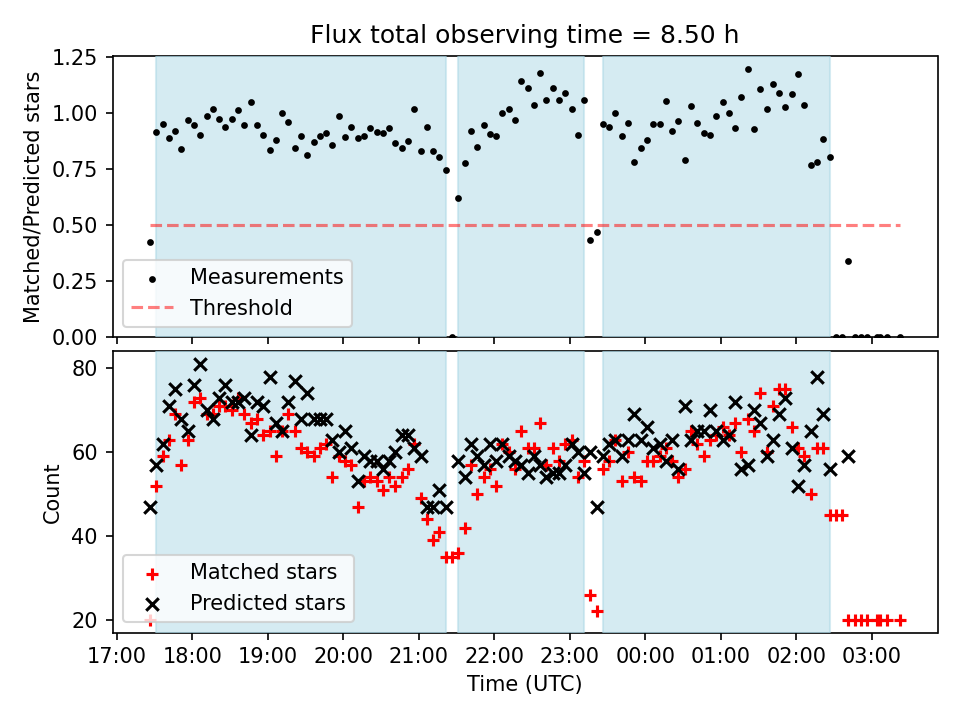 Flux total observing time = 8.50 h

Matched/Predicted stars

1.25
1.00
0.75
0.50
0.25
0.00

Measurements
Threshold

Count

80
60
40
20

Matched stars
Predicted stars

17:00 18:00 19:00 20:00 21:00 22:00 23:00 00:00 01:00 02:00 03:00

Time (UTC)